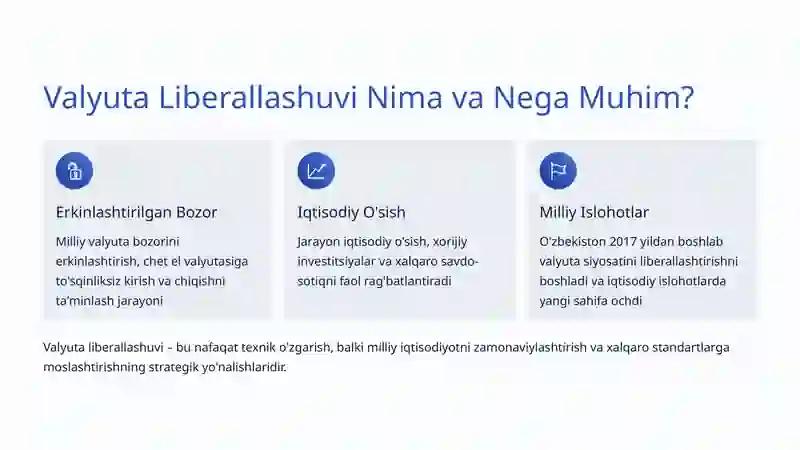 Valyuta Liberallashuvi Nima va Nega Muhim?

Erkinlashtirilgan Bozor

Milliy valyuta bozorini erkinlashtirish, chet el valyutasiga to'sqinliksiz kirish va chiqishni ta'minlash jarayoni

Iqtisodiy O'sish

Jarayon iqtisodiy o'sish, xorijiy investitsiyalar va xalqaro savdo-sotiqni faol rag'batlantiradi

Milliy Islohotlar

O'zbekiston 2017 yildan boshlab valyuta siyosatini liberallashtirishni boshladi va iqtisodiy islohotlarda yangi sahifa ochdi

Valyuta liberallashuvi – bu nafaqat texnik o'zgarish, balki milliy iqtisodiyotni zamonaviylashtirish va xalqaro standartlarga moslashtirishning strategik yo'nalishlaridir.